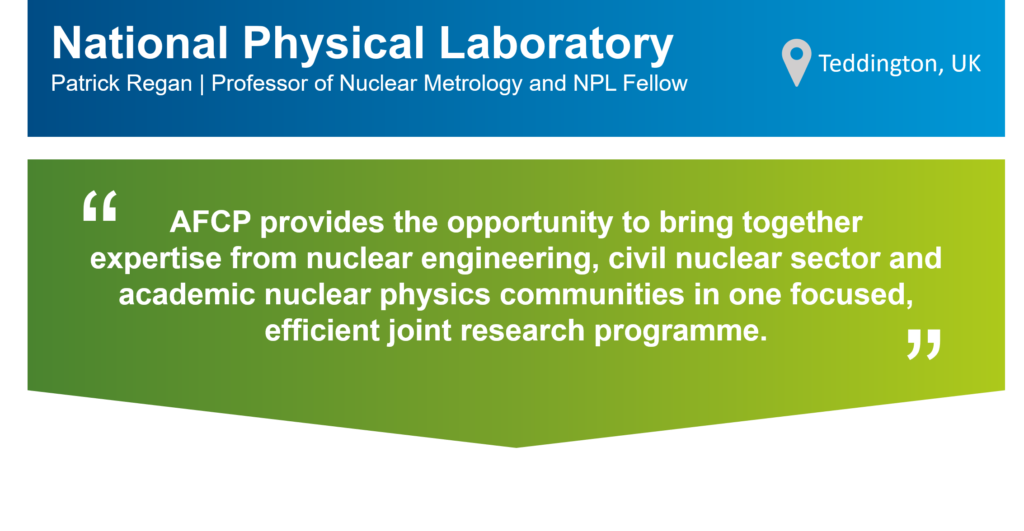 National Physical Laboratory
Patrick Regan | Professor of Nuclear Metrology and NPL Fellow

Teddington, UK

“ AFCP provides the opportunity to bring together expertise from nuclear engineering, civil nuclear sector and academic nuclear physics communities in one focused, efficient joint research programme. ”